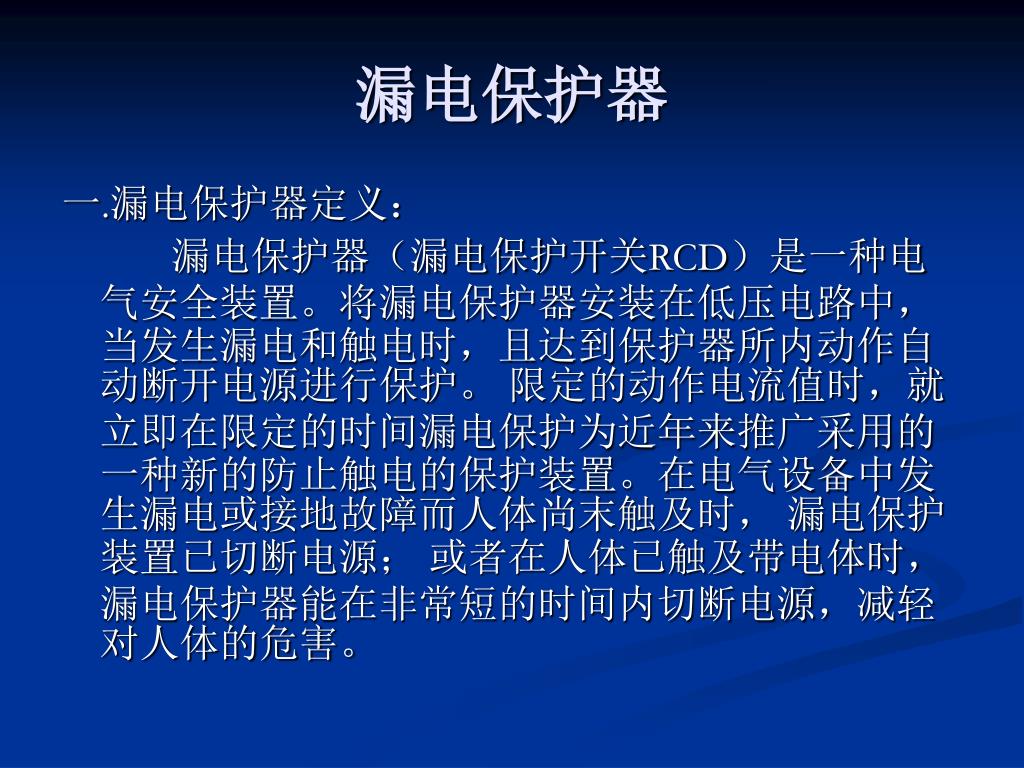 漏电保护器

一.漏电保护器定义：

漏电保护器（漏电保护开关RCD）是一种电气安全装置。将漏电保护器安装在低压电路中，当发生漏电和触电时，且达到保护器所内动作自动断开电源进行保护。 限定的动作电流值时，就立即在限定的时间漏电保护为近年来推广采用的一种新的防止触电的保护装置。在电气设备中发生漏电或接地故障而人体尚末触及时， 漏电保护装置已切断电源； 或者在人体已触及带电体时，漏电保护器能在非常短的时间内切断电源，减轻对人体的危害。